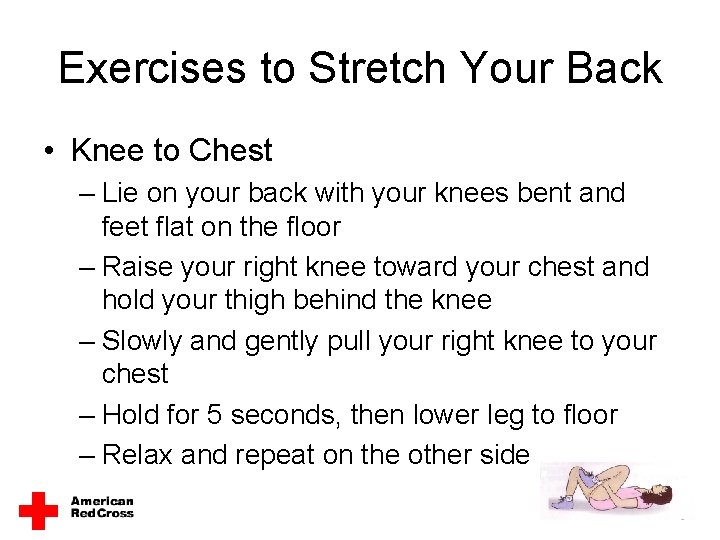 Exercises to Stretch Your Back

• Knee to Chest
– Lie on your back with your knees bent and feet flat on the floor
– Raise your right knee toward your chest and hold your thigh behind the knee
– Slowly and gently pull your right knee to your chest
– Hold for 5 seconds, then lower leg to floor
– Relax and repeat on the other side

American Red Cross